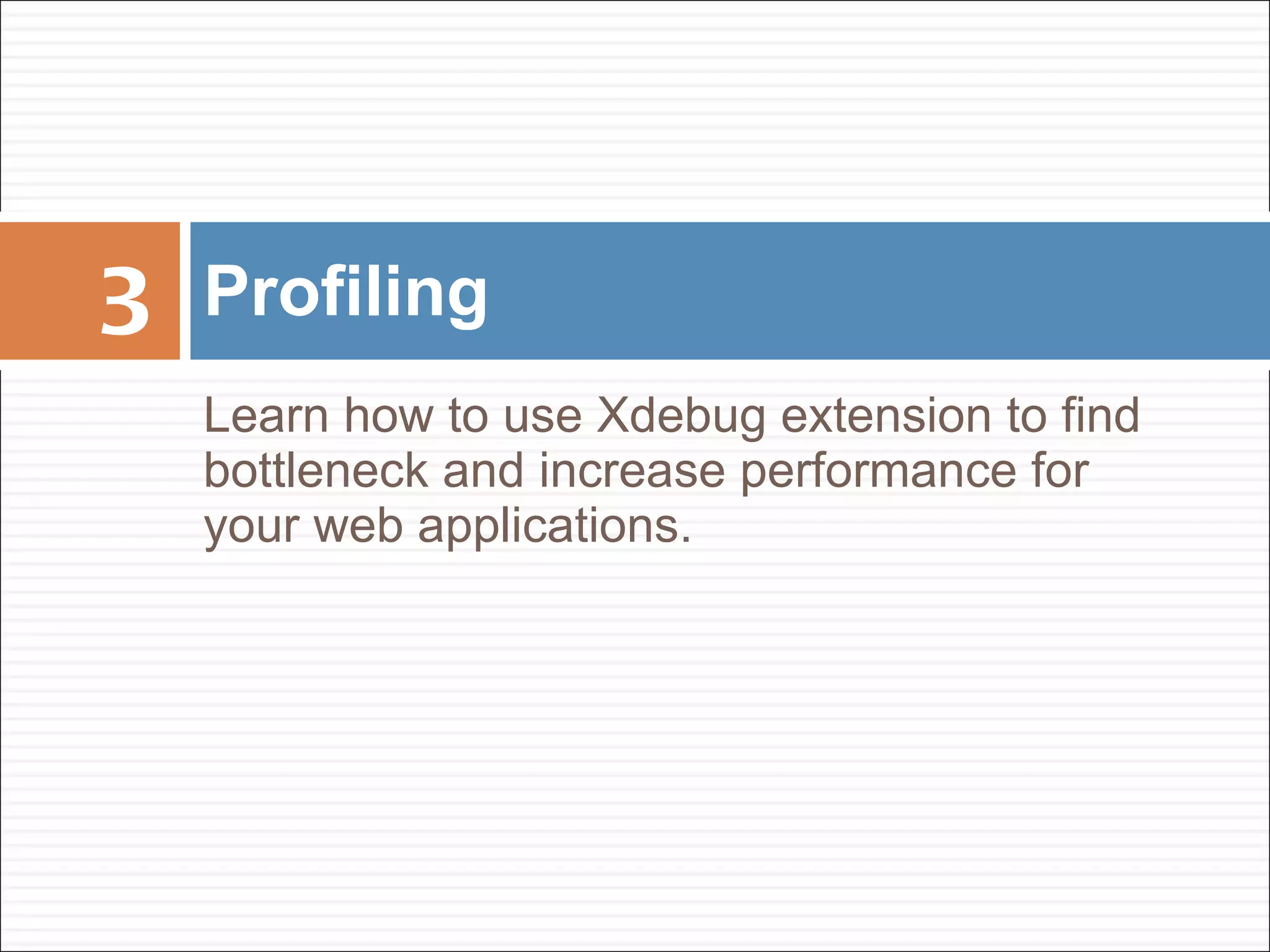 3 Profiling

Learn how to use Xdebug extension to find bottleneck and increase performance for your web applications.